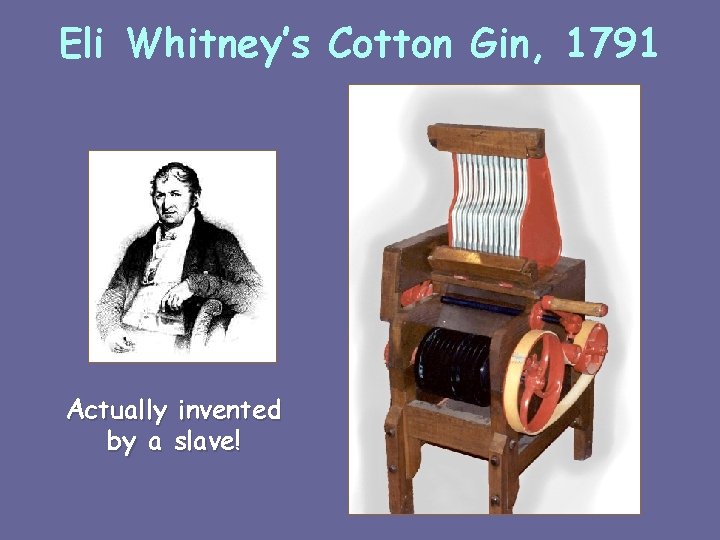 Eli Whitney's Cotton Gin, 1791

Actually invented by a slave!